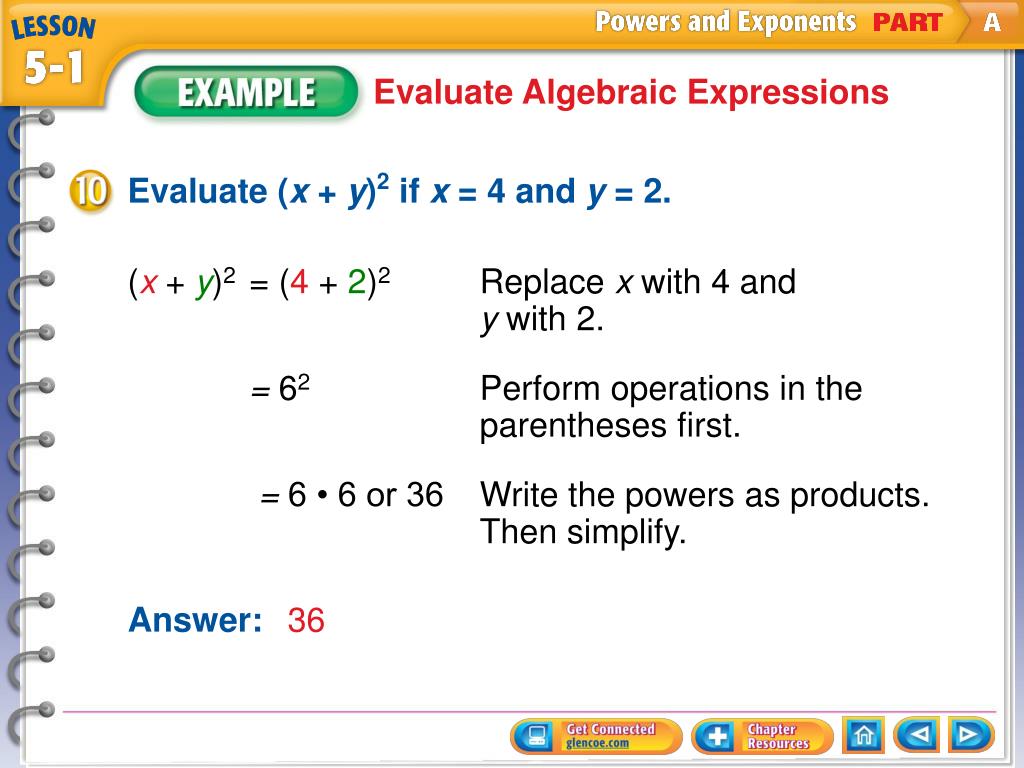 LESSON 5-1

Powers and Exponents PART A

EXAMPLE Evaluate Algebraic Expressions

10 Evaluate $(x + y)^2$ if $x = 4$ and $y = 2$.

$(x + y)^2 = (4 + 2)^2$ Replace $x$ with 4 and $y$ with 2.

$= 6^2$ Perform operations in the parentheses first.

$= 6 \cdot 6$ or 36 Write the powers as products. Then simplify.

Answer: 36

Get Connected glencoe.com

Chapter Resources